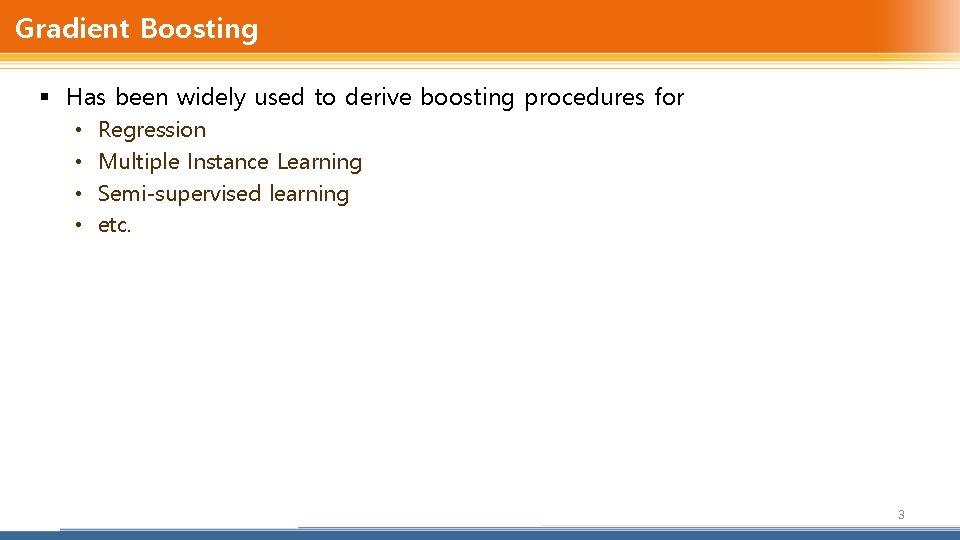 Gradient Boosting

▪ Has been widely used to derive boosting procedures for
• Regression
• Multiple Instance Learning
• Semi-supervised learning
• etc.

3